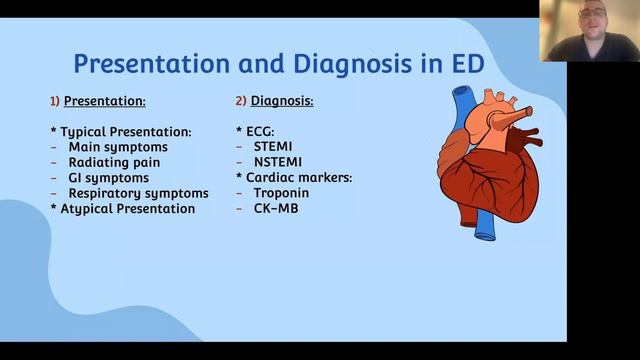 Presentation and Diagnosis in ED

1) Presentation:

* Typical Presentation:
- Main symptoms
- Radiating pain
- GI symptoms
- Respiratory symptoms
* Atypical Presentation

2) Diagnosis:

* ECG:
- STEMI
- NSTEMI
* Cardiac markers:
- Troponin
- CK-MB